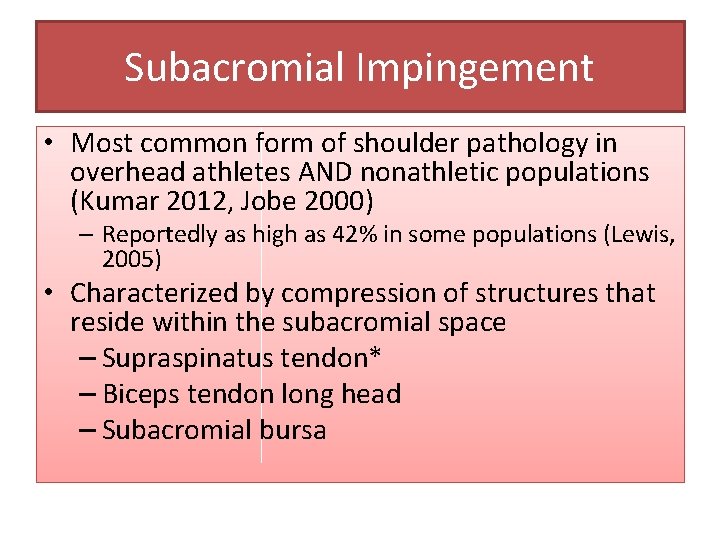 Subacromial Impingement

• Most common form of shoulder pathology in overhead athletes AND nonathletic populations (Kumar 2012, Jobe 2000)
– Reportedly as high as 42% in some populations (Lewis, 2005)

• Characterized by compression of structures that reside within the subacromial space
– Supraspinatus tendon*
– Biceps tendon long head
– Subacromial bursa